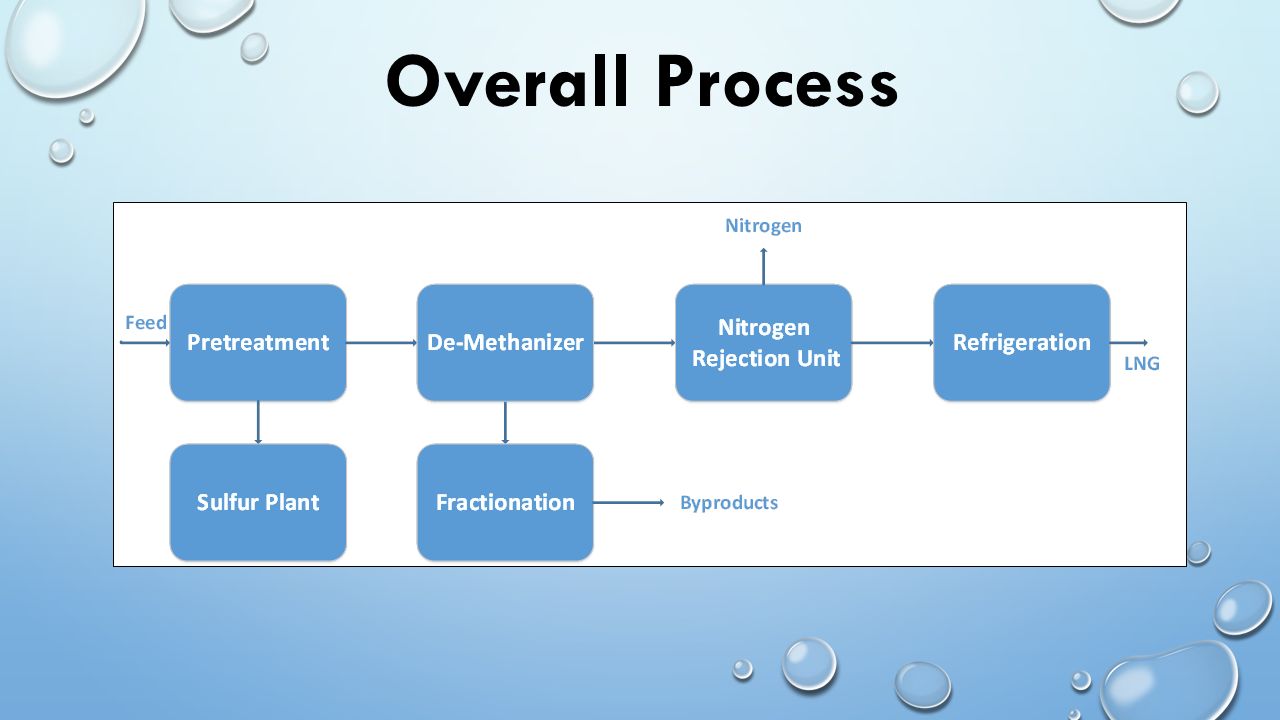 Overall Process

Nitrogen

Feed

Pretreatment

De-Methanizer

Nitrogen Rejection Unit

Refrigeration

LNG

Sulfur Plant

Fractionation

Byproducts